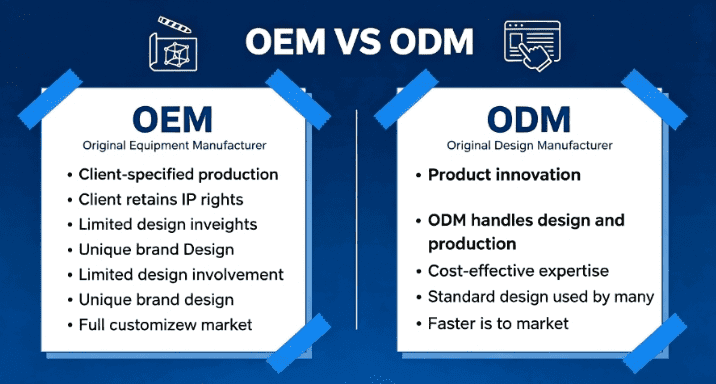 OEM VS ODM

OEM
Original Equipment Manufacturer

• Client-specified production
• Client retains IP rights
• Limited design inveights
• Unique brand Design
• Limited design involvement
• Unique brand design
• Full customizew market

ODM
Original Design Manufacturer

• Product innovation
• ODM handles design and production
• Cost-effective expertise
• Standard design used by many
• Faster is to market